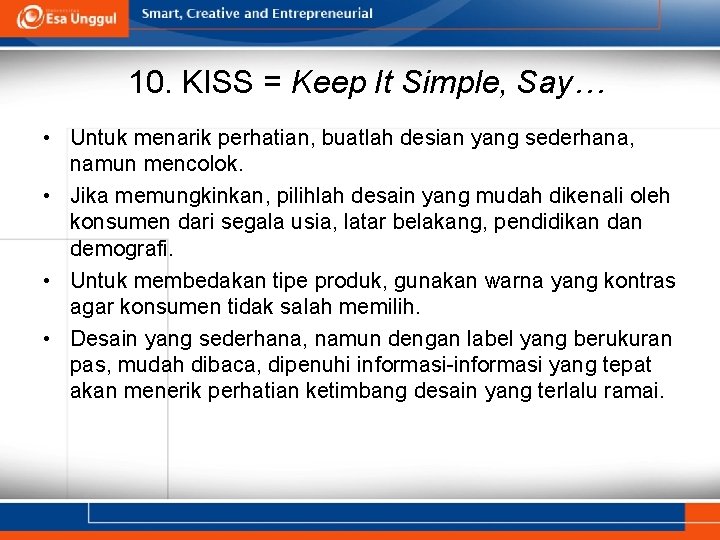 Esa Unggul

Smart, Creative and Entrepreneurial

10. KISS = Keep It Simple, Say…

• Untuk menarik perhatian, buatlah desian yang sederhana, namun mencolok.

• Jika memungkinkan, pilihlah desain yang mudah dikenali oleh konsumen dari segala usia, latar belakang, pendidikan dan demografi.

• Untuk membedakan tipe produk, gunakan warna yang kontras agar konsumen tidak salah memilih.

• Desain yang sederhana, namun dengan label yang berukuran pas, mudah dibaca, dipenuhi informasi-informasi yang tepat akan menerik perhatian ketimbang desain yang terlalu ramai.